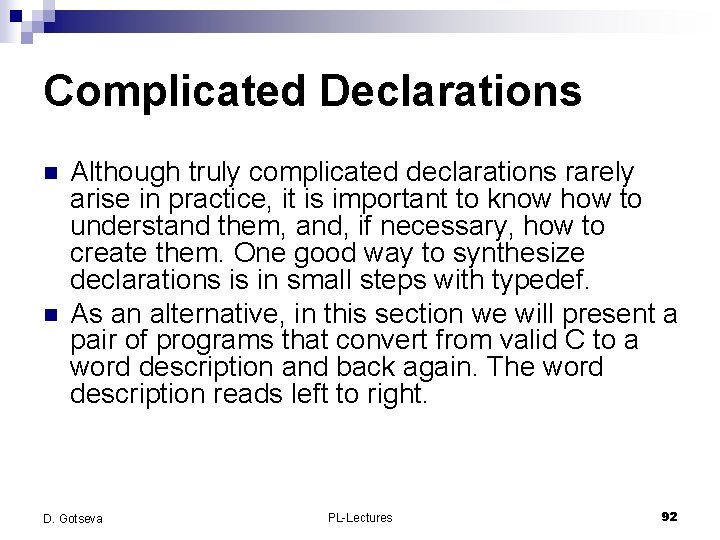 Complicated Declarations

Although truly complicated declarations rarely arise in practice, it is important to know how to understand them, and, if necessary, how to create them. One good way to synthesize declarations is in small steps with typedef.

As an alternative, in this section we will present a pair of programs that convert from valid C to a word description and back again. The word description reads left to right.

D. Gotseva

PL-Lectures

92